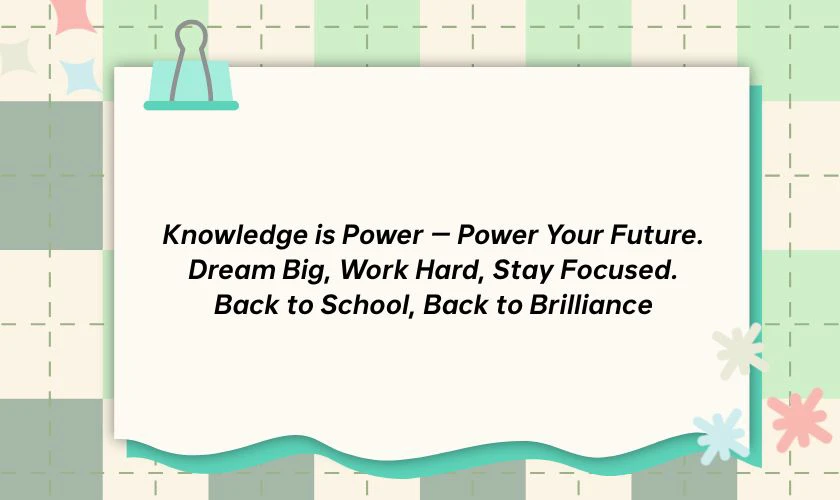 Knowledge is Power — Power Your Future.
Dream Big, Work Hard, Stay Focused.
Back to School, Back to Brilliance